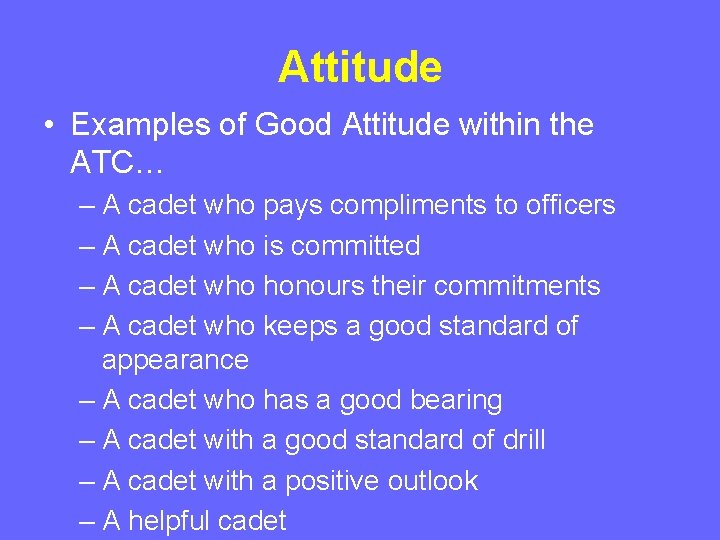 Attitude

• Examples of Good Attitude within the ATC…
– A cadet who pays compliments to officers
– A cadet who is committed
– A cadet who honours their commitments
– A cadet who keeps a good standard of appearance
– A cadet who has a good bearing
– A cadet with a good standard of drill
– A cadet with a positive outlook
– A helpful cadet